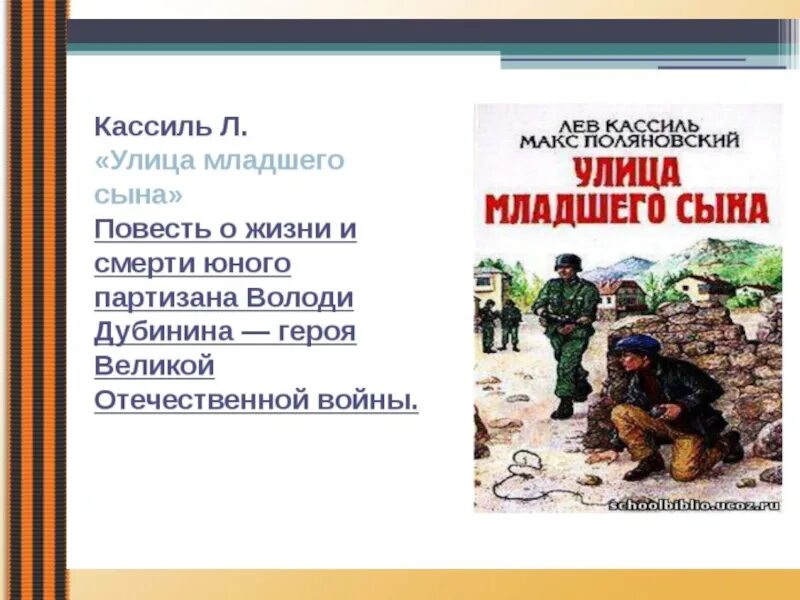 Кассиль Л.
«Улица младшего сына»
Повесть о жизни и смерти юного партизана Володи Дубинина — героя Великой Отечественной войны.

ЛЕВ КАССИЛЬ
МАКС ПОЛЯНОВСКИЙ
УЛИЦА МЛАДШЕГО СЫНА

schoolbiblio.ucoz.ru